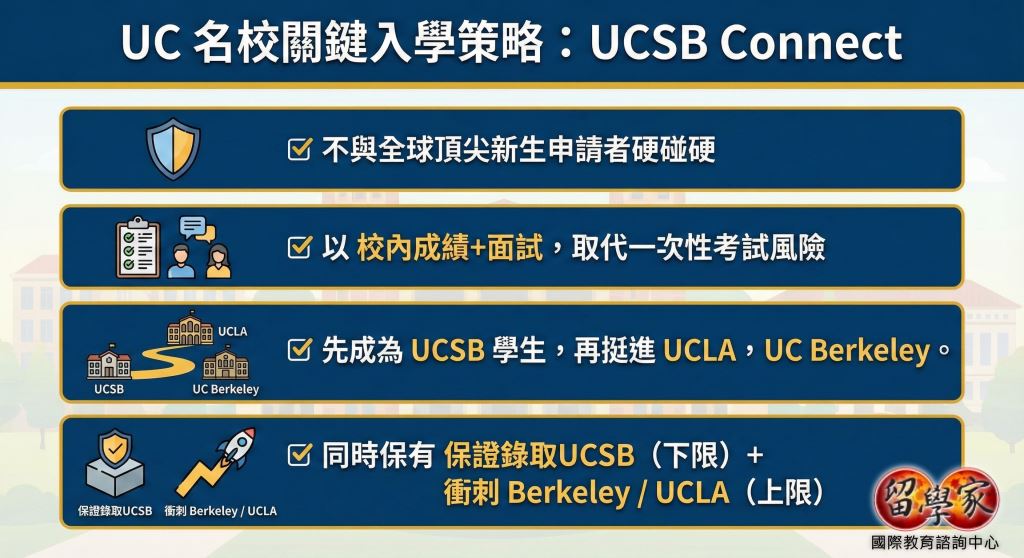 UC 名校關鍵入學策略：UCSB Connect

☑ 不與全球頂尖新生申請者硬碰硬

☑ 以 校內成績+面試，取代一次性考試風險

UCLA
UCSB
UC Berkeley
☑ 先成為 UCSB 學生，再挺進 UCLA，UC Berkeley。

保證錄取UCSB
衝刺 Berkeley / UCLA
☑ 同時保有 保證錄取UCSB（下限）+ 衝刺 Berkeley / UCLA（上限）

留學家
國際教育諮詢中心